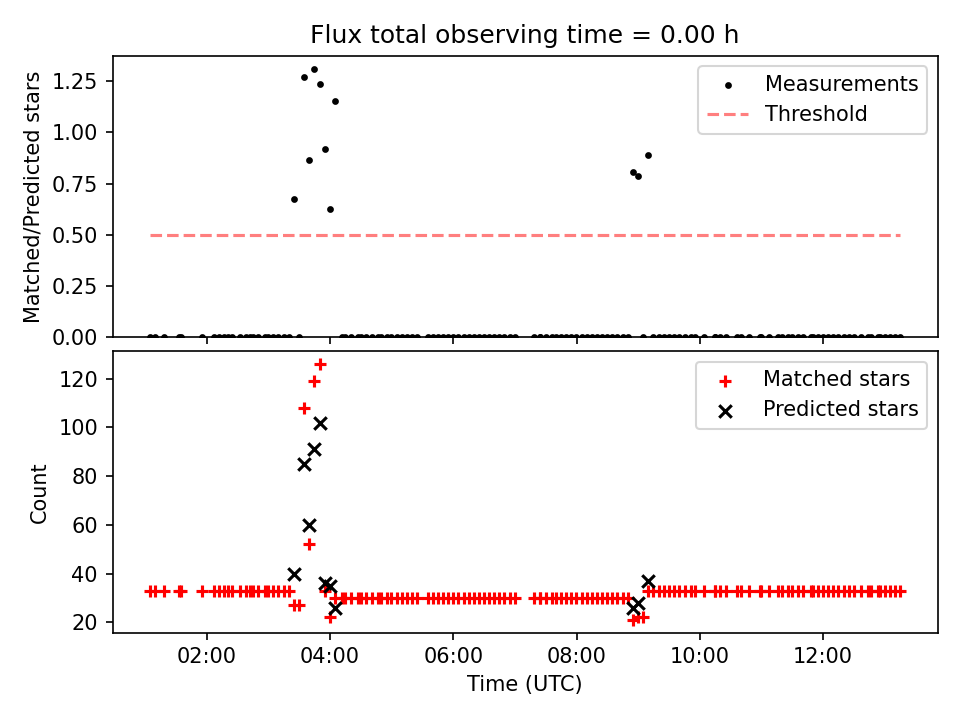 Flux total observing time = 0.00 h

Matched/Predicted stars

1.25
1.00
0.75
0.50
0.25
0.00

Measurements
Threshold

Count

120
100
80
60
40
20

Matched stars
Predicted stars

02:00
04:00
06:00
08:00
10:00
12:00

Time (UTC)